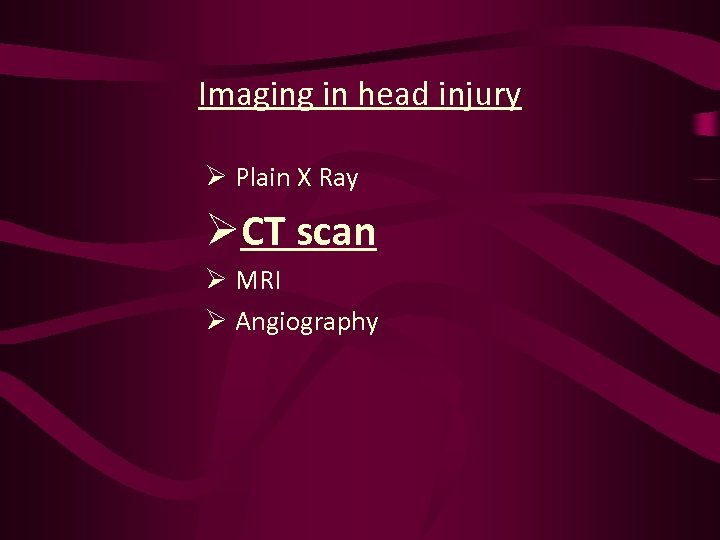 Imaging in head injury

➢ Plain X Ray
➢ CT scan
➢ MRI
➢ Angiography